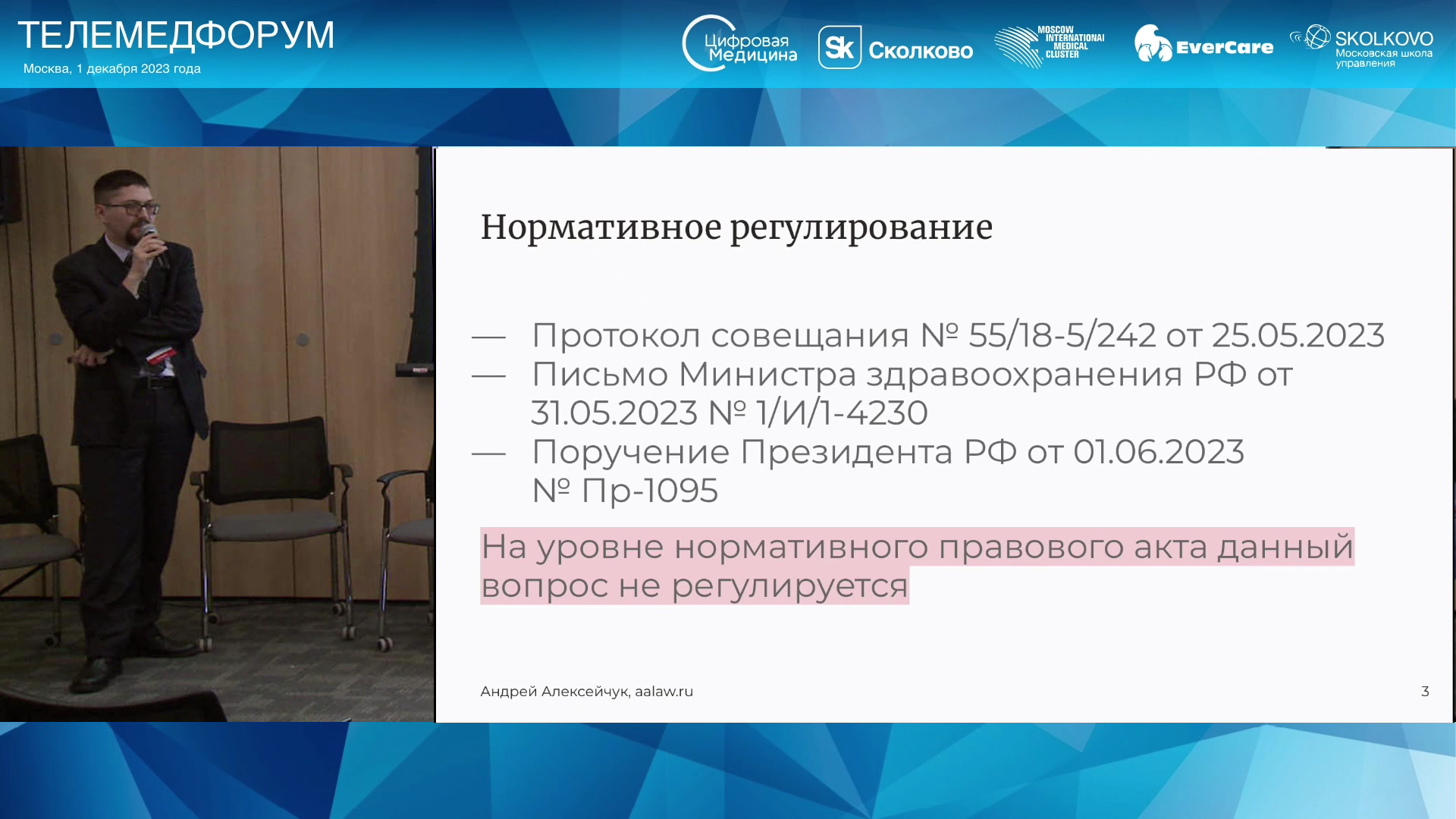 ТЕЛЕМЕДФОРУМ
Москва, 1 декабря 2023 года

Цифровая Медицина

Sk Сколково

MOSCOW INTERNATIONAL MEDICAL CLUSTER

EverCare

SKOLKOVO Московская школа управления

Нормативное регулирование

— Протокол совещания № 55/18-5/242 от 25.05.2023
— Письмо Министра здравоохранения РФ от 31.05.2023 № 1/И/1-4230
— Поручение Президента РФ от 01.06.2023 № Пр-1095

На уровне нормативного правового акта данный вопрос не регулируется

Андрей Алексейчук, aalaw.ru

3